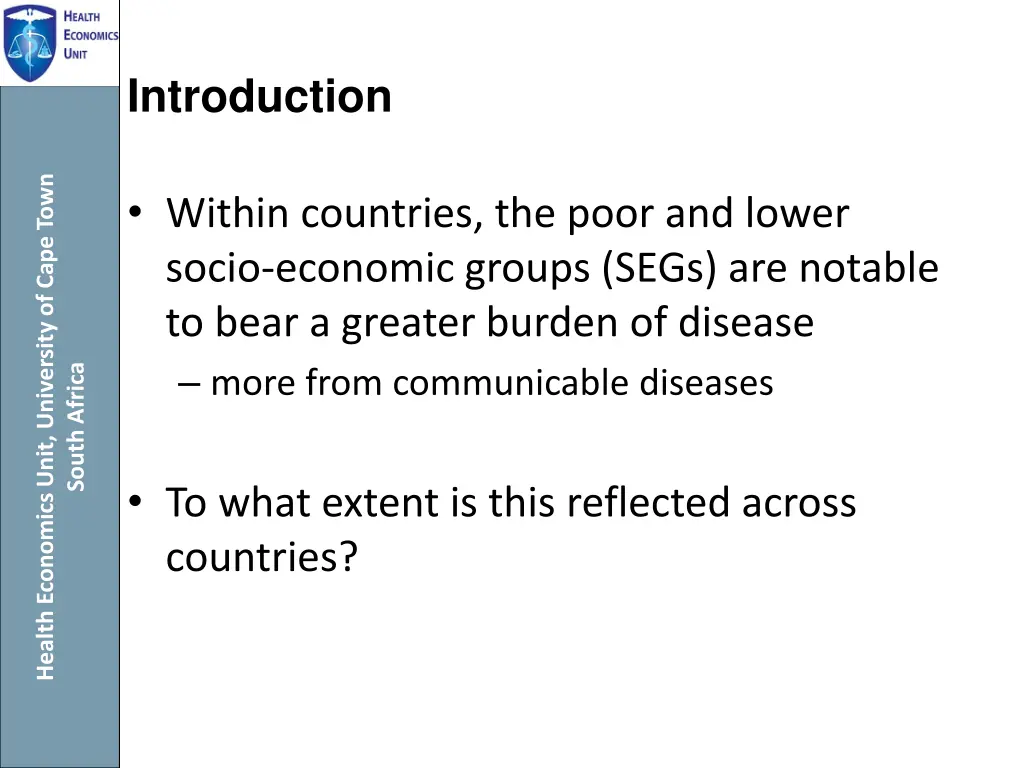 HEALTH
ECONOMICS
UNIT

Health Economics Unit, University of Cape Town
South Africa

Introduction

• Within countries, the poor and lower socio-economic groups (SEGs) are notable to bear a greater burden of disease
– more from communicable diseases

• To what extent is this reflected across countries?